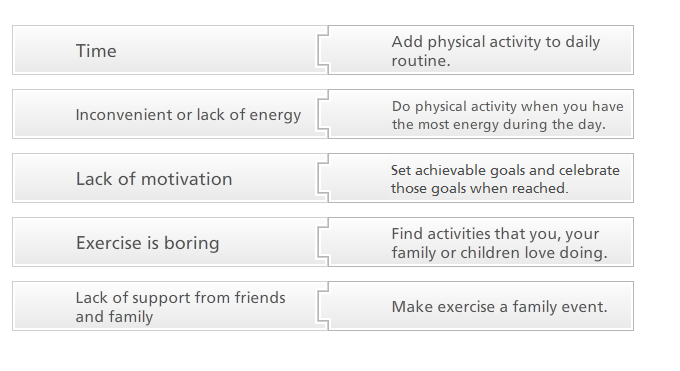 | | |
|---|---|
| Time | Add physical activity to daily routine. |
| Inconvenient or lack of energy | Do physical activity when you have the most energy during the day. |
| Lack of motivation | Set achievable goals and celebrate those goals when reached. |
| Exercise is boring | Find activities that you, your family or children love doing. |
| Lack of support from friends and family | Make exercise a family event. |